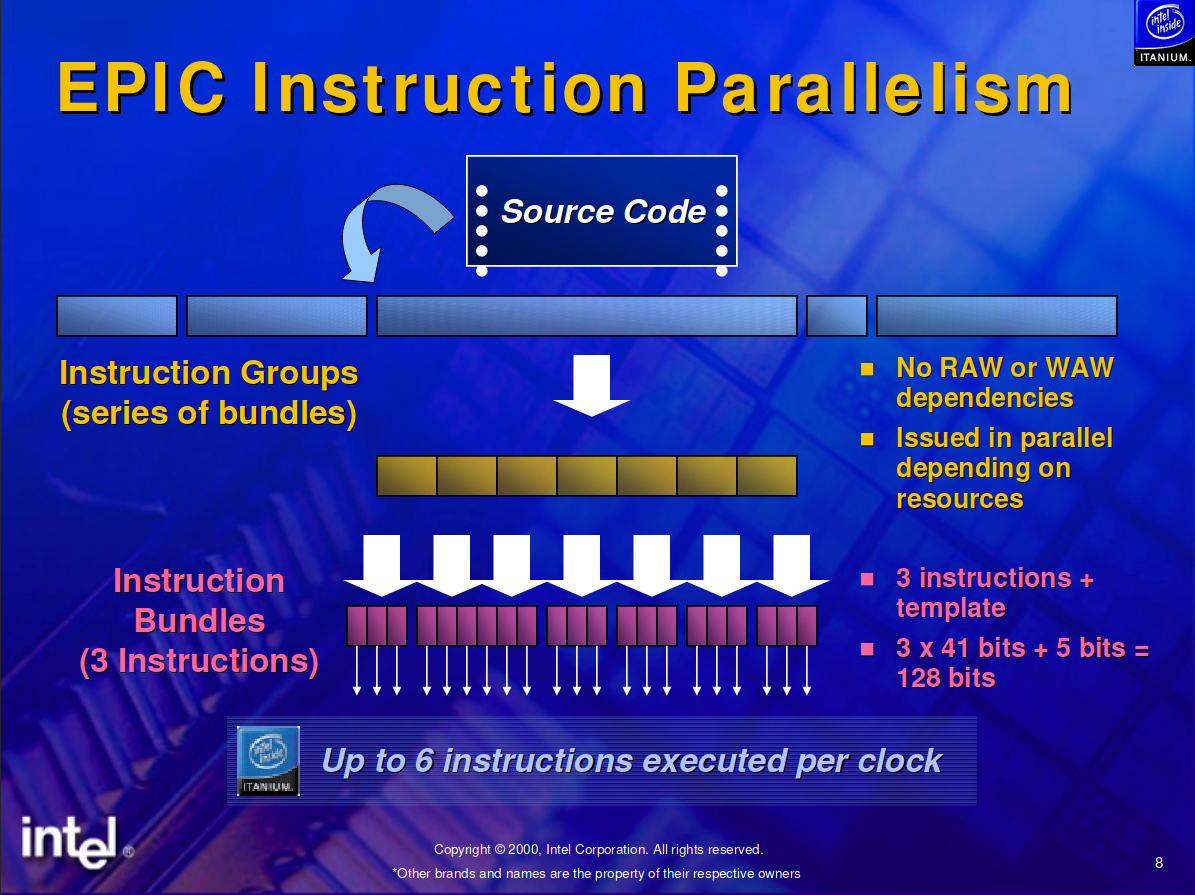 intel inside
ITANIUM.

EPIC Instruction Parallelism

Source Code

Instruction Groups (series of bundles)

- No RAW or WAW dependencies
- Issued in parallel depending on resources

Instruction Bundles (3 Instructions)

- 3 instructions + template
- 3 x 41 bits + 5 bits = 128 bits

intel inside
ITANIUM.

Up to 6 instructions executed per clock

intel®

Copyright © 2000, Intel Corporation. All rights reserved.
*Other brands and names are the property of their respective owners

8